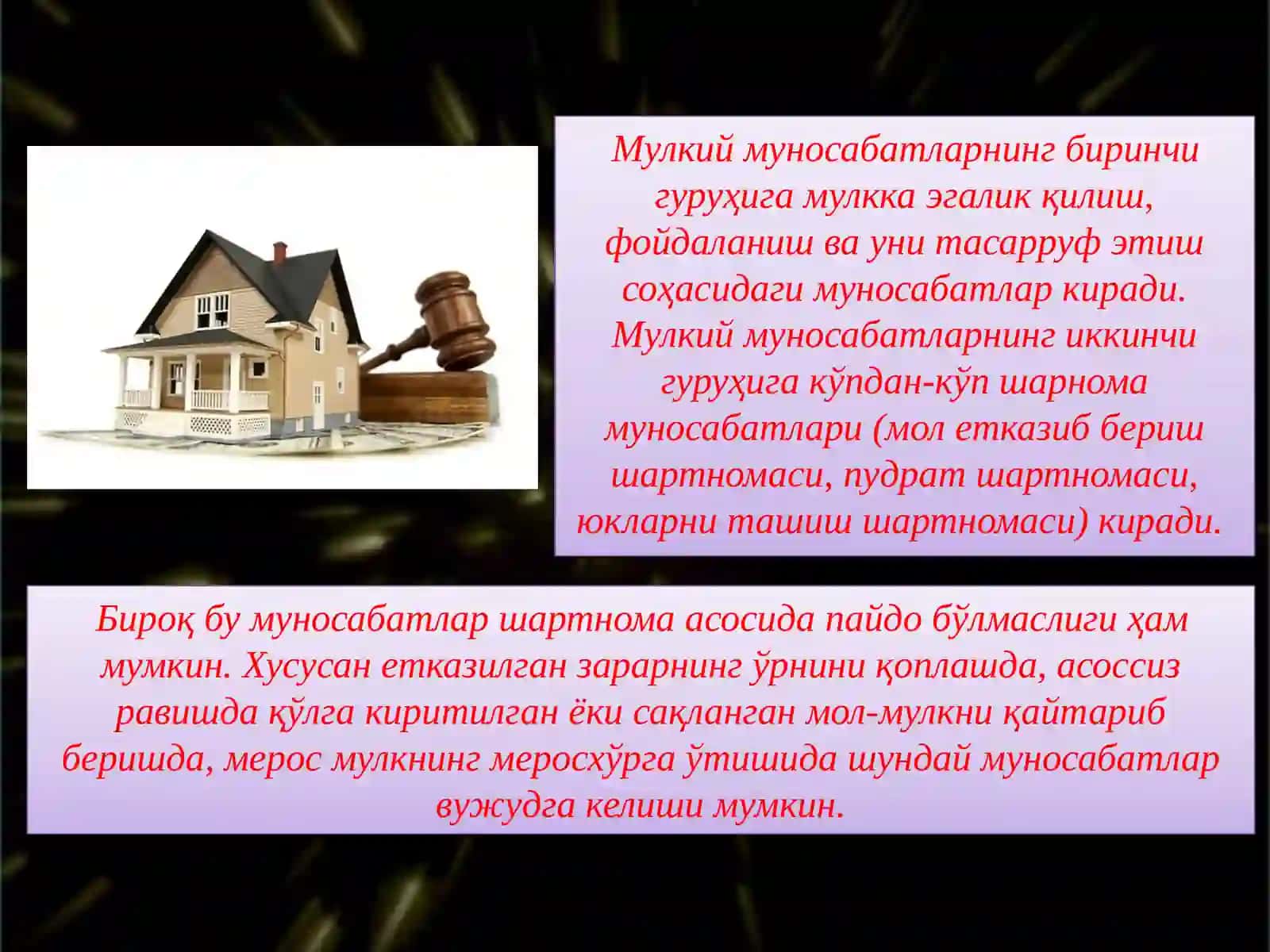 Мулкий муносабатларнинг биринчи гуруҳига мулкка эгалик қилиш, фойдаланиш ва уни тасарруф этиш соҳасидаги муносабатлар киради. Мулкий муносабатларнинг иккинчи гуруҳига кўпдан-кўп шарнома муносабатлари (мол етказиб бериш шартномаси, пудрат шартномаси, юкларни ташиш шартномаси) киради.

Бироқ бу муносабатлар шартнома асосида пайдо бўлмаслиги ҳам мумкин. Хусусан етказилган зарарнинг ўрнини қоплашда, асоссиз равишда қўлга киритилган ёки сақланган мол-мулкни қайтариб беришда, мерос мулкнинг меросхўрга ўтишида шундай муносабатлар вужудга келиши мумкин.